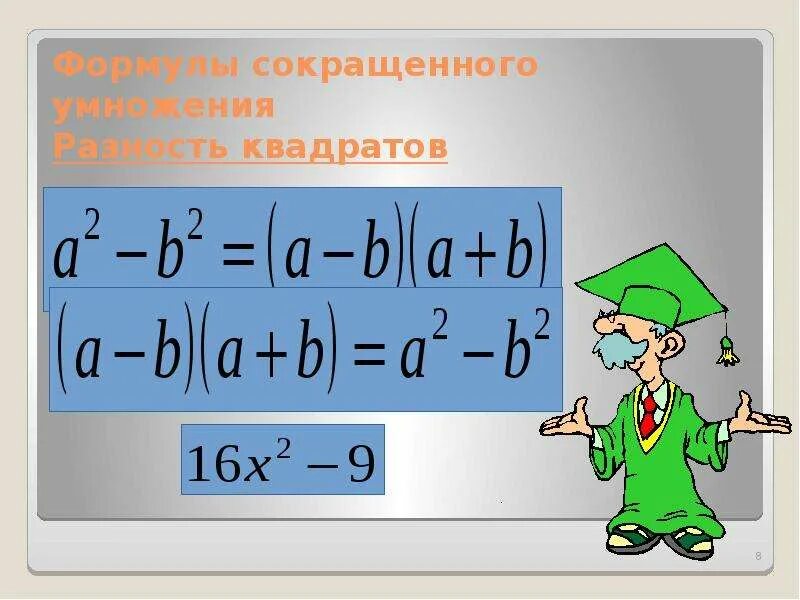 Формулы сокращенного умножения
Разность квадратов

$a^2 - b^2 = (a-b)(a+b)$

$(a-b)(a+b) = a^2 - b^2$

$16x^2 - 9$

8